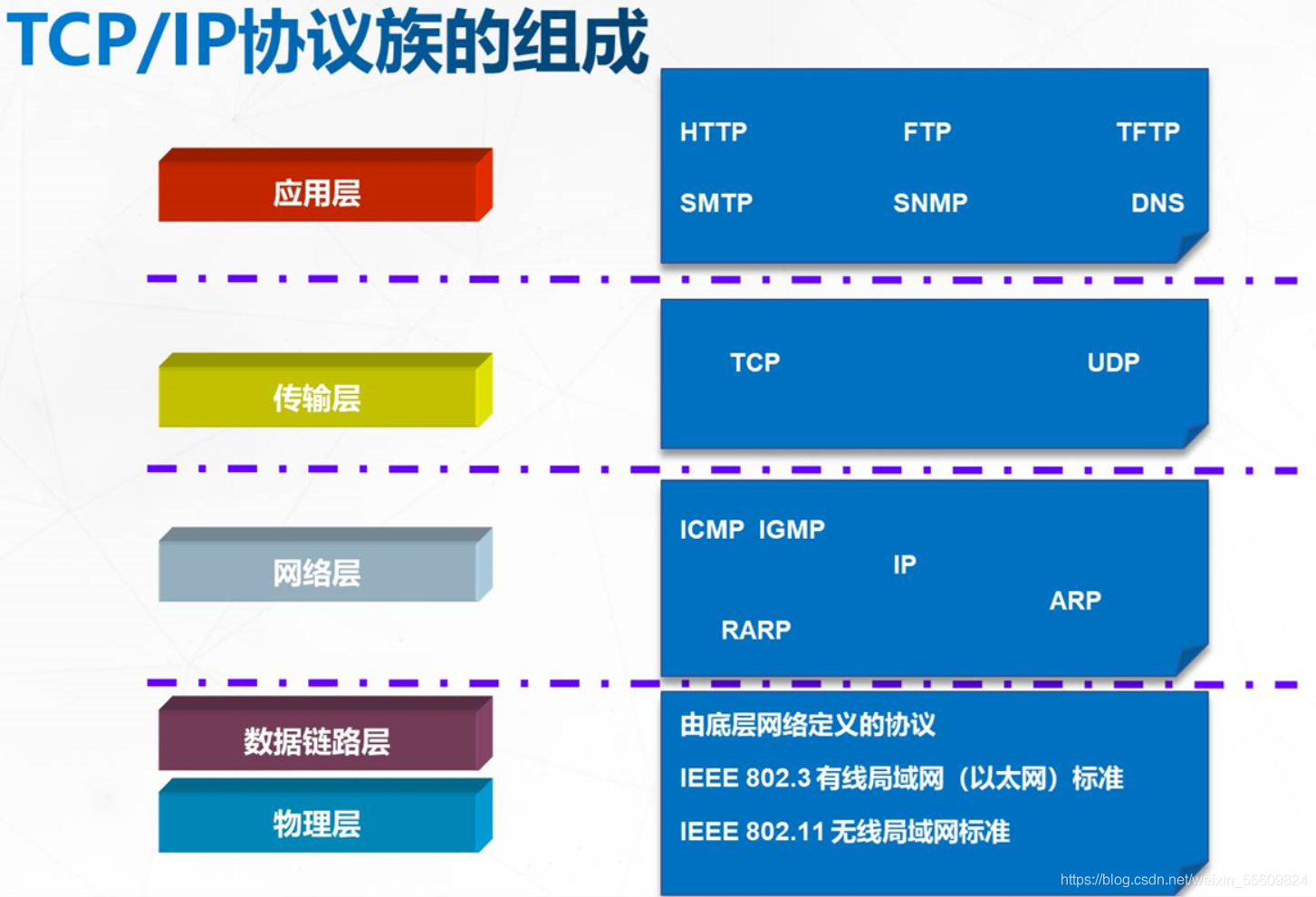 TCP/IP协议族的组成

应用层

HTTP FTP TFTP
SMTP SNMP DNS

传输层

TCP UDP

网络层

ICMP IGMP
IP
ARP
RARP

数据链路层

物理层

由底层网络定义的协议
IEEE 802.3 有线局域网（以太网）标准
IEEE 802.11 无线局域网标准

https://blog.csdn.net/weixin_55609824